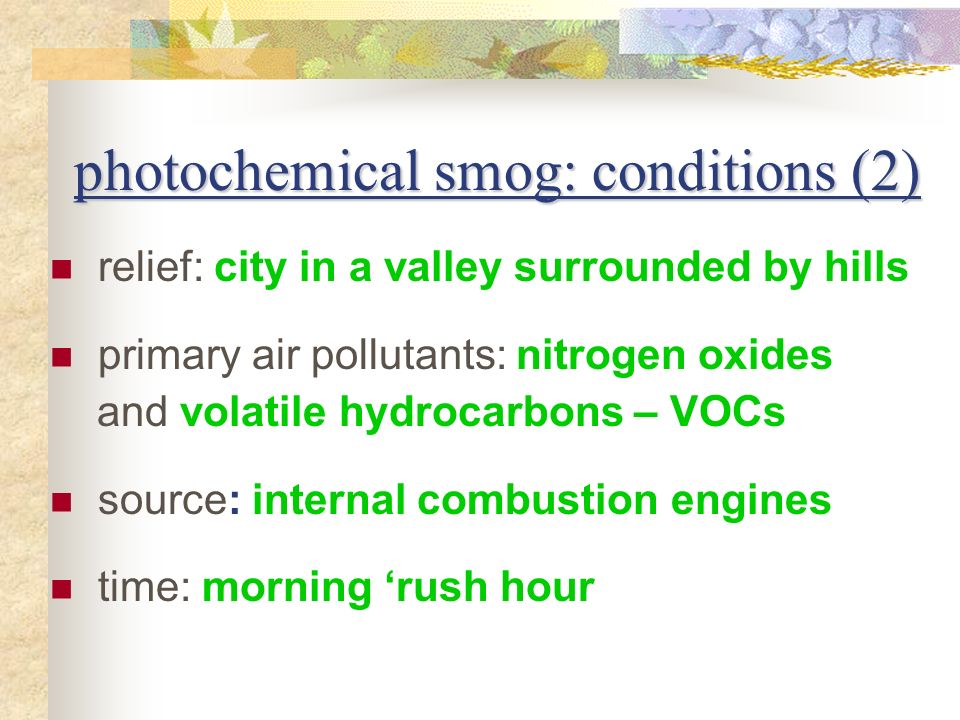 photochemical smog: conditions (2)

- relief: city in a valley surrounded by hills
- primary air pollutants: nitrogen oxides and volatile hydrocarbons – VOCs
- source: internal combustion engines
- time: morning ‘rush hour